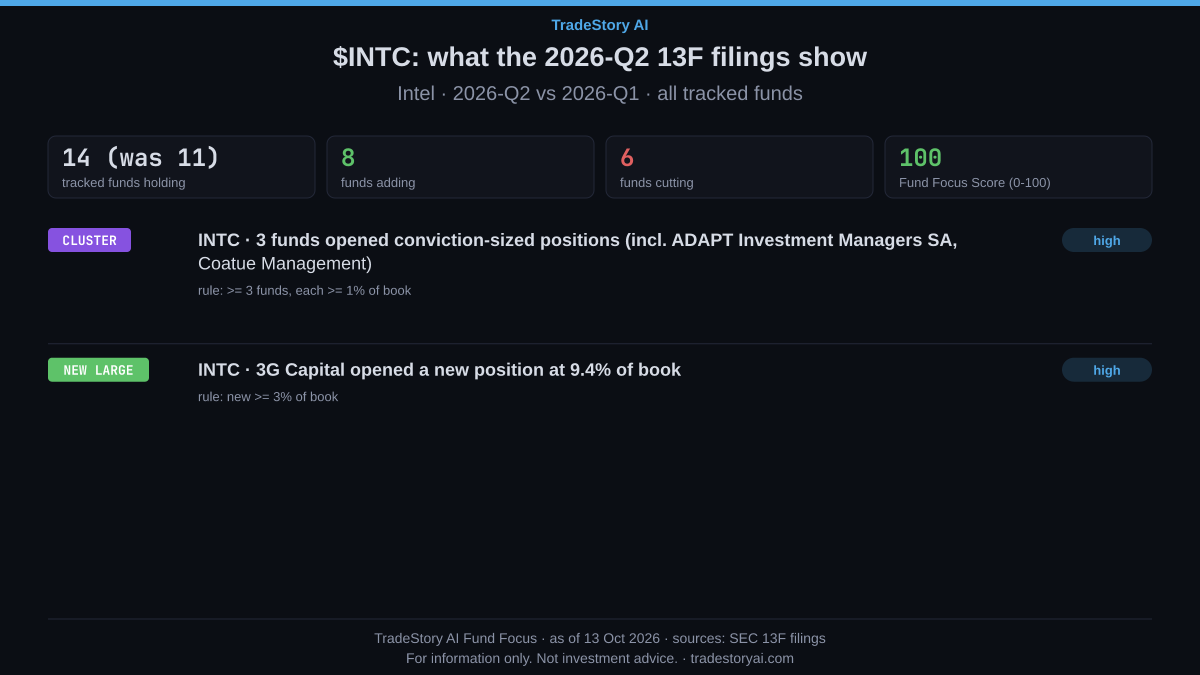 TradeStory AI

$INTC: what the 2026-Q2 13F filings show

Intel · 2026-Q2 vs 2026-Q1 · all tracked funds

14 (was 11)
tracked funds holding

8
funds adding

6
funds cutting

100
Fund Focus Score (0-100)

CLUSTER

INTC · 3 funds opened conviction-sized positions (incl. ADAPT Investment Managers SA, Coatue Management)

rule: >= 3 funds, each >= 1% of book

high

NEW LARGE

INTC · 3G Capital opened a new position at 9.4% of book

rule: new >= 3% of book

high

TradeStory AI Fund Focus · as of 13 Oct 2026 · sources: SEC 13F filings
For information only. Not investment advice. · tradestoryai.com